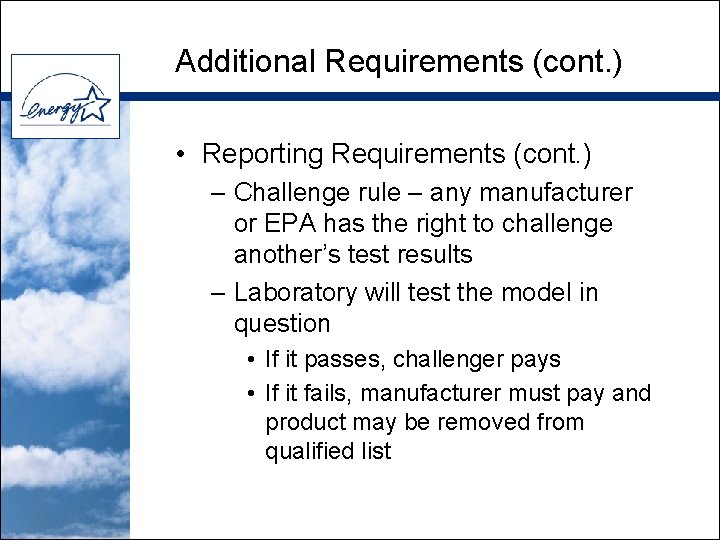 energy

Additional Requirements (cont.)

• Reporting Requirements (cont.)
– Challenge rule – any manufacturer or EPA has the right to challenge another's test results
– Laboratory will test the model in question
• If it passes, challenger pays
• If it fails, manufacturer must pay and product may be removed from qualified list